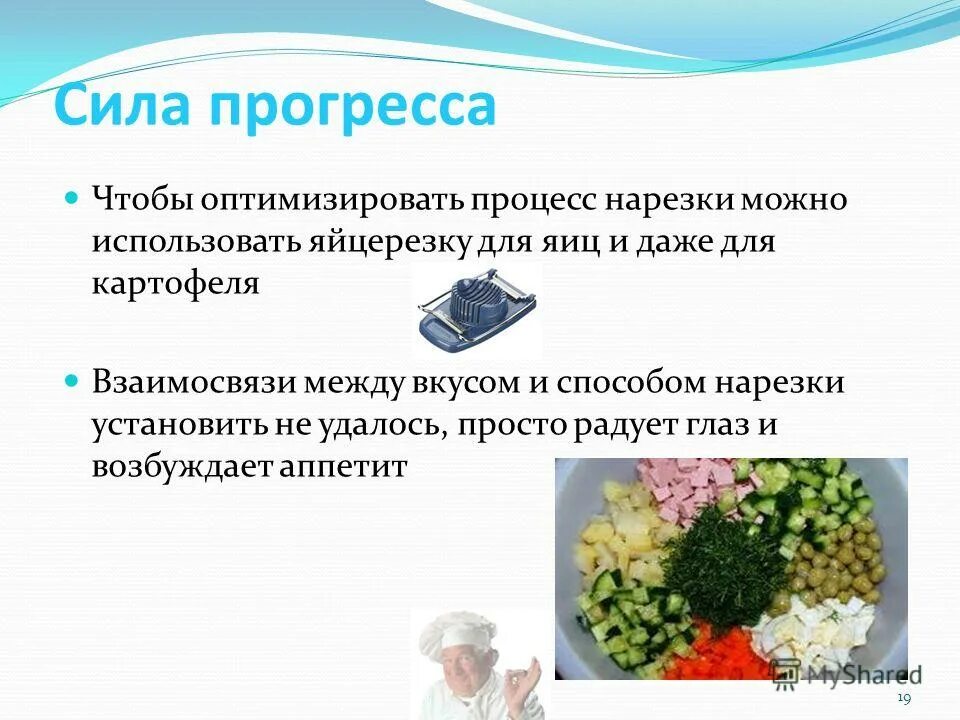 Сила прогресса

Чтобы оптимизировать процесс нарезки можно использовать яйцерезку для яиц и даже для картофеля

Взаимосвязи между вкусом и способом нарезки установить не удалось, просто радует глаз и возбуждает аппетит

MyShared

19